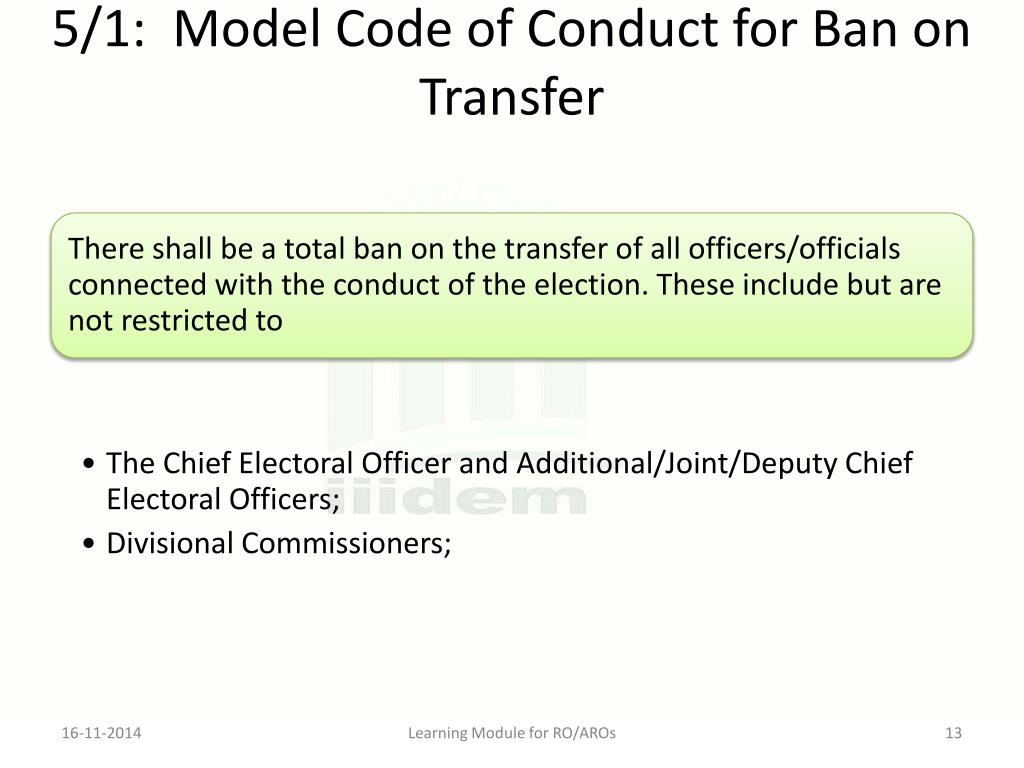 5/1: Model Code of Conduct for Ban on Transfer

There shall be a total ban on the transfer of all officers/officials connected with the conduct of the election. These include but are not restricted to

iiidem

• The Chief Electoral Officer and Additional/Joint/Deputy Chief Electoral Officers;
• Divisional Commissioners;

16-11-2014 Learning Module for RO/AROs 13